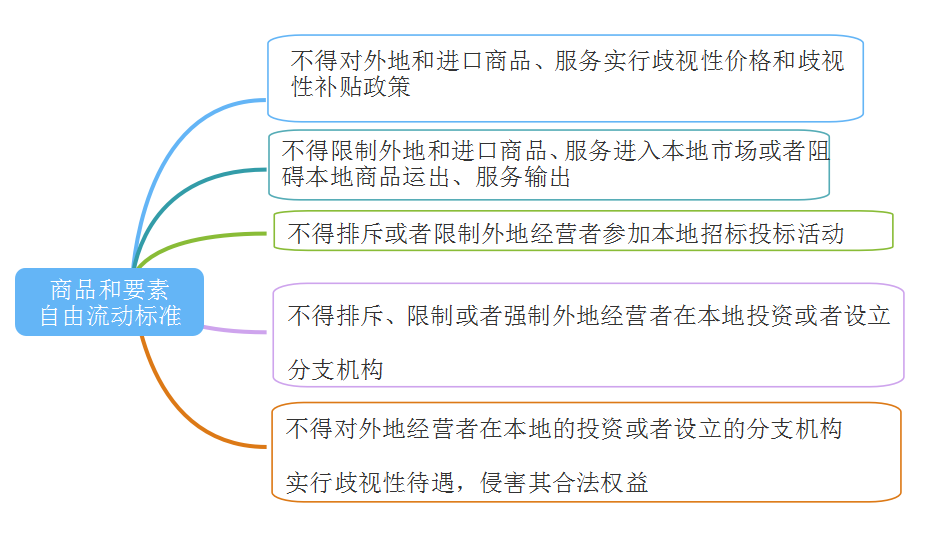 商品和要素自由流动标准

不得对外地和进口商品、服务实行歧视性价格和歧视性补贴政策

不得限制外地和进口商品、服务进入本地市场或者阻碍本地商品运出、服务输出

不得排斥或者限制外地经营者参加本地招标投标活动

不得排斥、限制或者强制外地经营者在本地投资或者设立分支机构

不得对外地经营者在本地的投资或者设立的分支机构实行歧视性待遇，侵害其合法权益